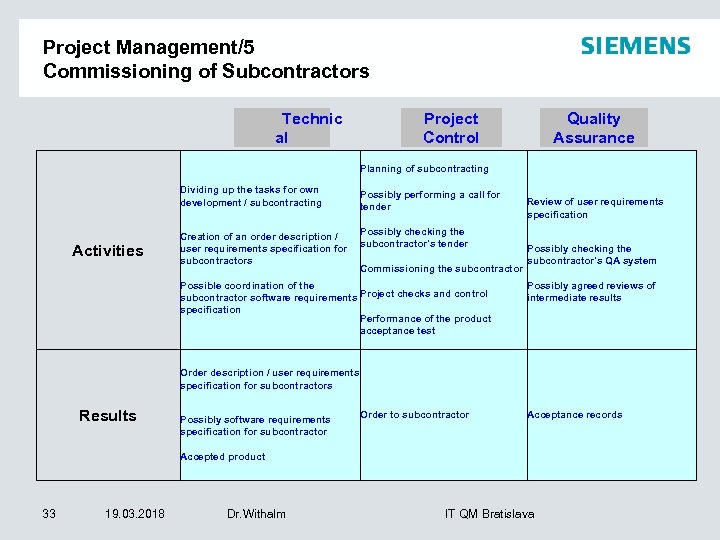 Project Management/5
Commissioning of Subcontractors

SIEMENS

| | Technic al | Project Control | Quality Assurance |
|---|---|---|---|
| Activities | Dividing up the tasks for own development / subcontracting<br><br>Creation of an order description / user requirements specification for subcontractors<br><br>Possible coordination of the subcontractor software requirements specification | Planning of subcontracting<br><br>Possibly performing a call for tender<br><br>Possibly checking the subcontractor's tender<br><br>Commissioning the subcontractor<br><br>Project checks and control<br><br>Performance of the product acceptance test | Review of user requirements specification<br><br>Possibly checking the subcontractor's QA system<br><br>Possibly agreed reviews of intermediate results |
| Results | Order description / user requirements specification for subcontractors<br><br>Possibly software requirements specification for subcontractor<br><br>Accepted product | Order to subcontractor | Acceptance records |

33 19.03.2018 Dr.Withalm IT QM Bratislava